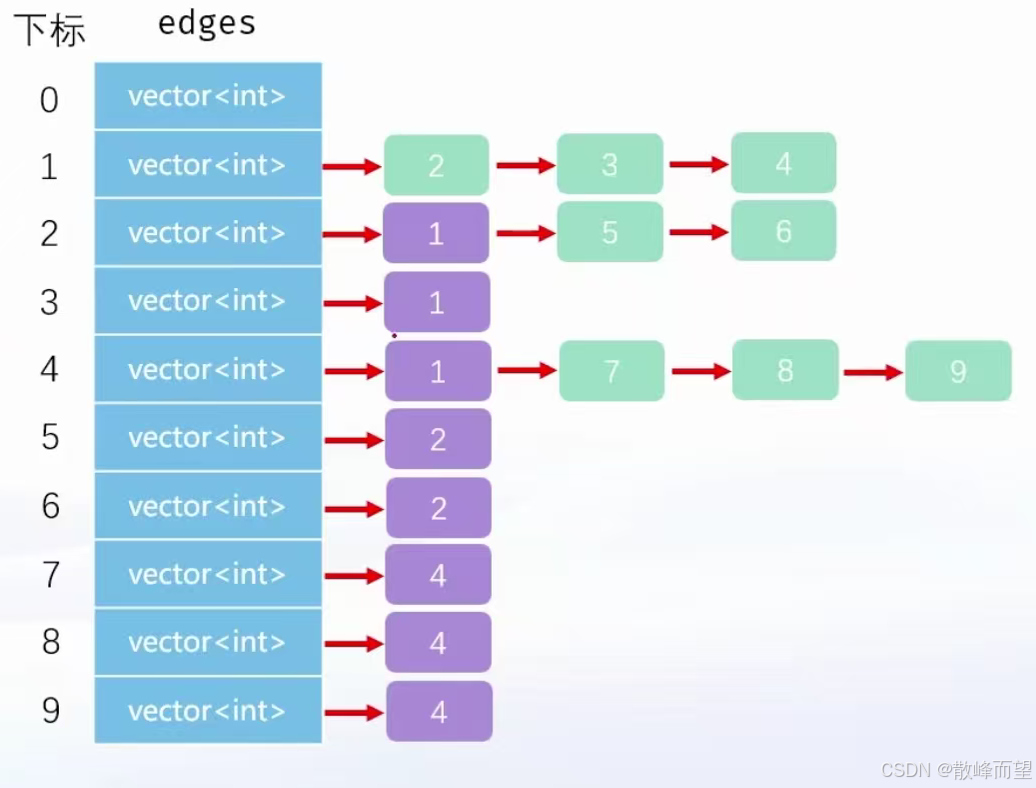 下标 edges

0 vector<int>

1 vector<int> 2 3 4

2 vector<int> 1 5 6

3 vector<int> 1

4 vector<int> 1 7 8 9

5 vector<int> 2

6 vector<int> 2

7 vector<int> 4

8 vector<int> 4

9 vector<int> 4

CSDN @散峰而望